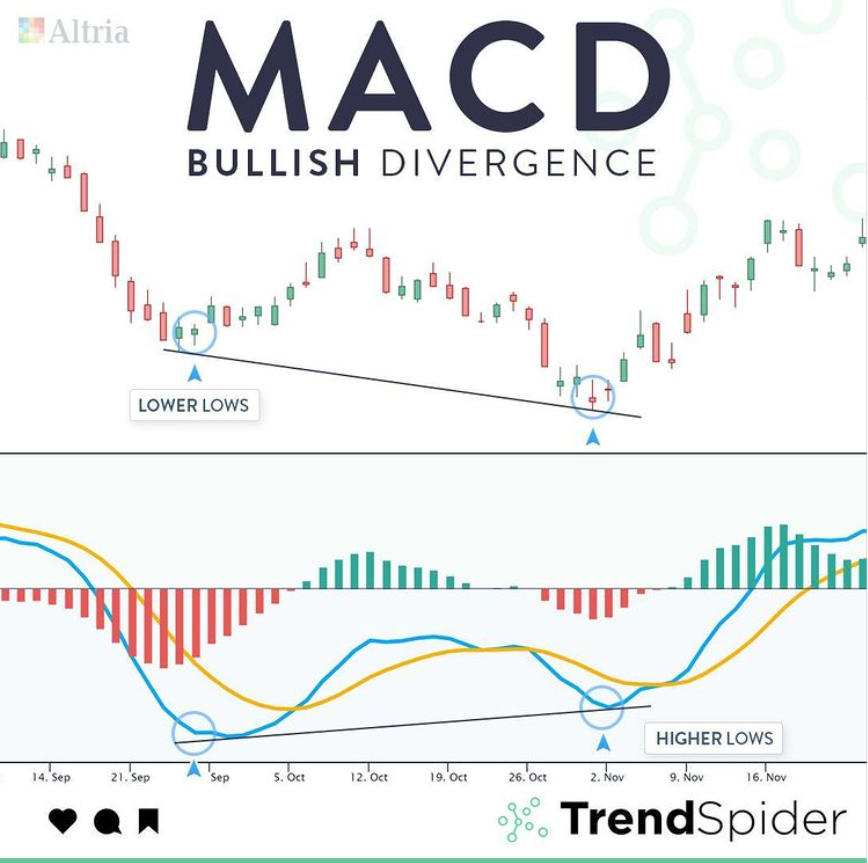 Altria

MACD
BULLISH DIVERGENCE

LOWER LOWS

HIGHER LOWS

14. Sep
21. Sep
Sep
5. Oct
12. Oct
19. Oct
26. Oct
2. Nov
9. Nov
16. Nov

TrendSpider